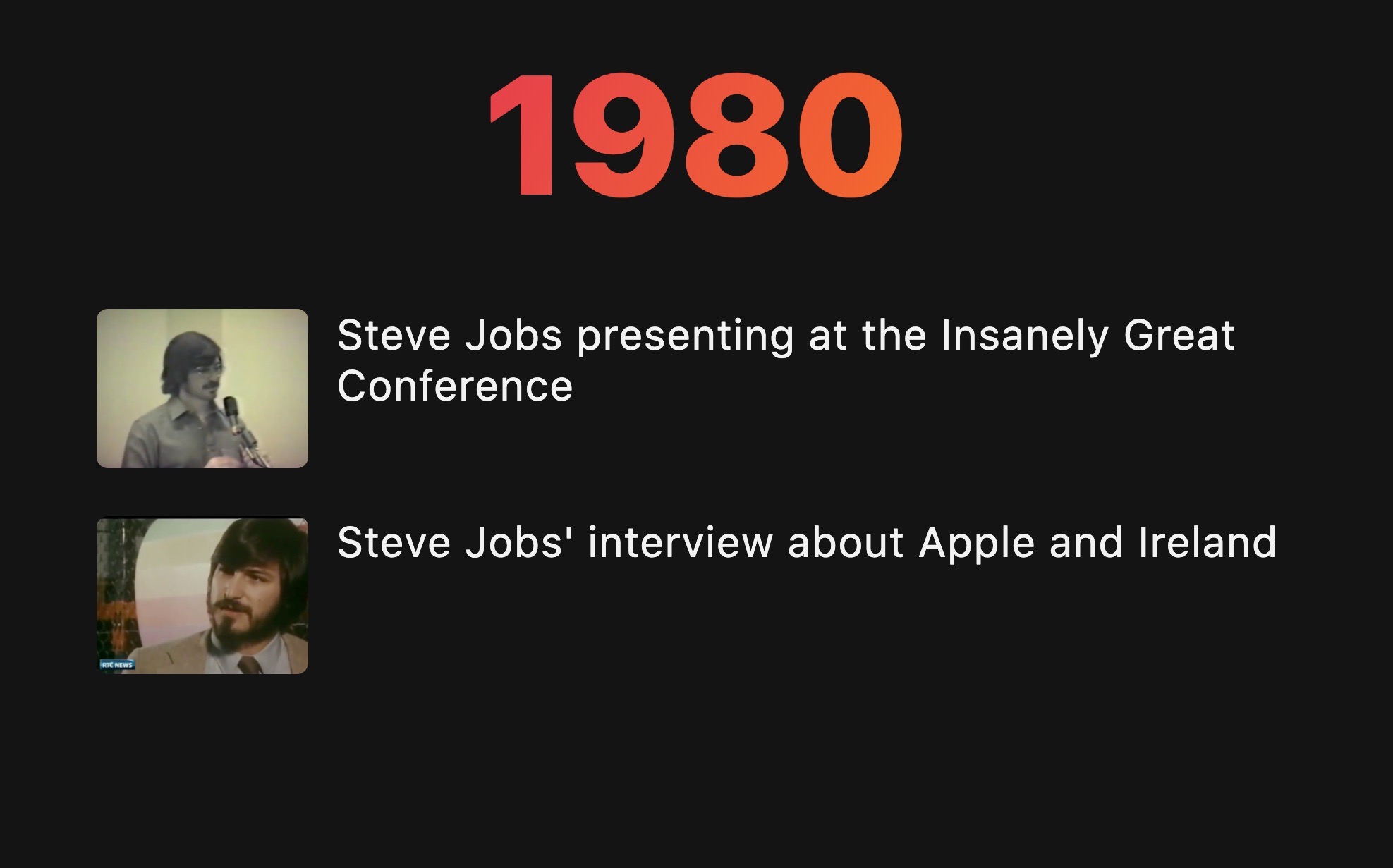 1980

Steve Jobs presenting at the Insanely Great Conference

RTÉ NEWS

Steve Jobs' interview about Apple and Ireland